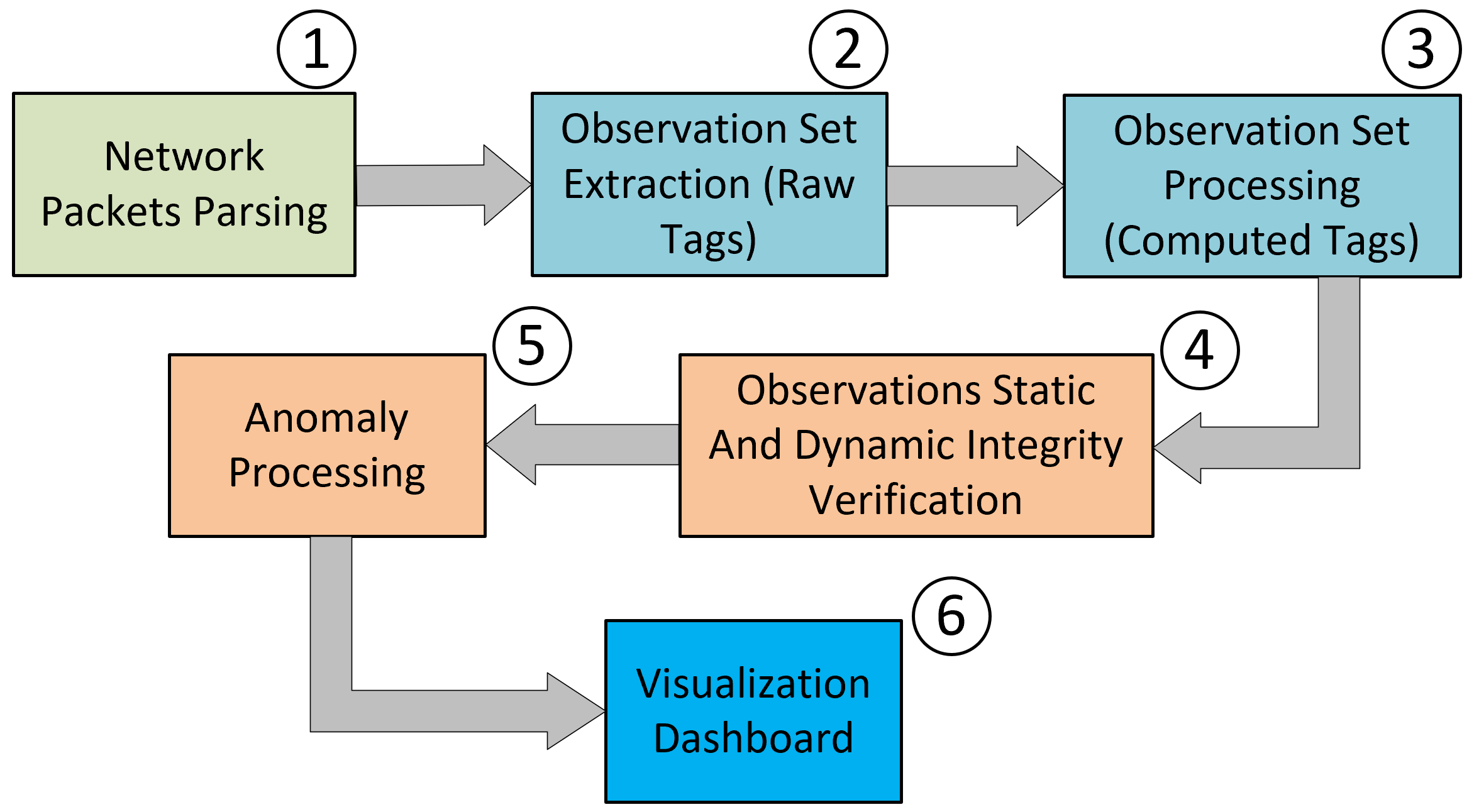 1
Network Packets Parsing

2
Observation Set Extraction (Raw Tags)

3
Observation Set Processing (Computed Tags)

4
Observations Static And Dynamic Integrity Verification

5
Anomaly Processing

6
Visualization Dashboard